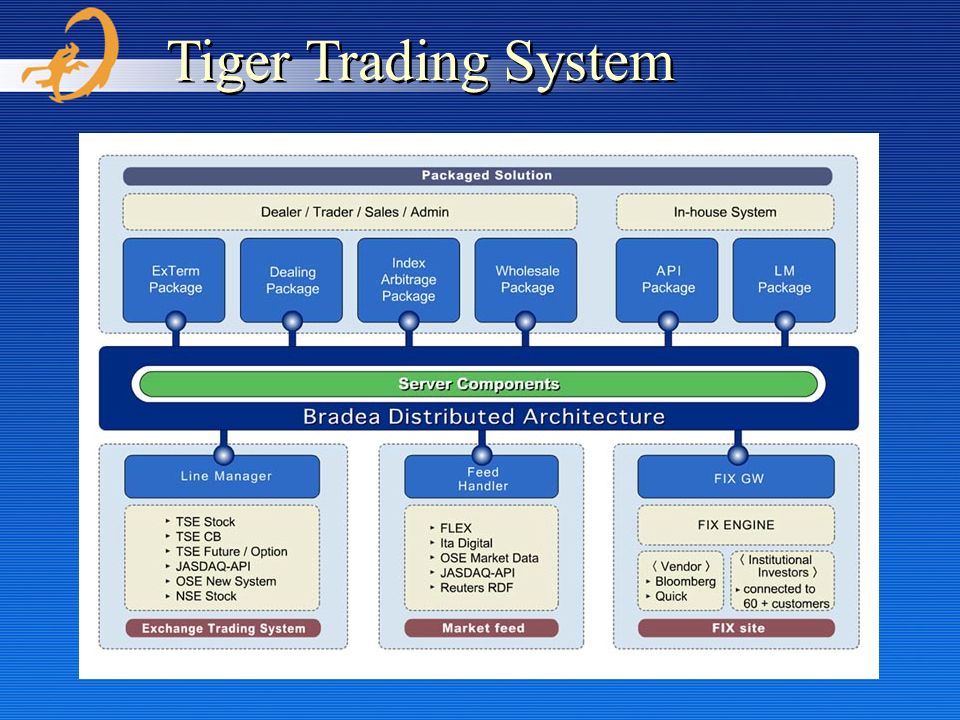 Tiger Trading System

Packaged Solution

Dealer / Trader / Sales / Admin

In-house System

ExTerm Package

Dealing Package

Index Arbitrage Package

Wholesale Package

API Package

LM Package

Server Components

Bradea Distributed Architecture

Line Manager

‣ TSE Stock
‣ TSE CB
‣ TSE Future / Option
‣ JASDAQ-API
‣ OSE New System
‣ NSE Stock

Exchange Trading System

Feed Handler

‣ FLEX
‣ Ita Digital
‣ OSE Market Data
‣ JASDAQ-API
‣ Reuters RDF

Market feed

FIX GW

FIX ENGINE

〈 Vendor 〉
‣ Bloomberg
‣ Quick

〈 Institutional Investors 〉
‣ connected to 60 + customers

FIX site